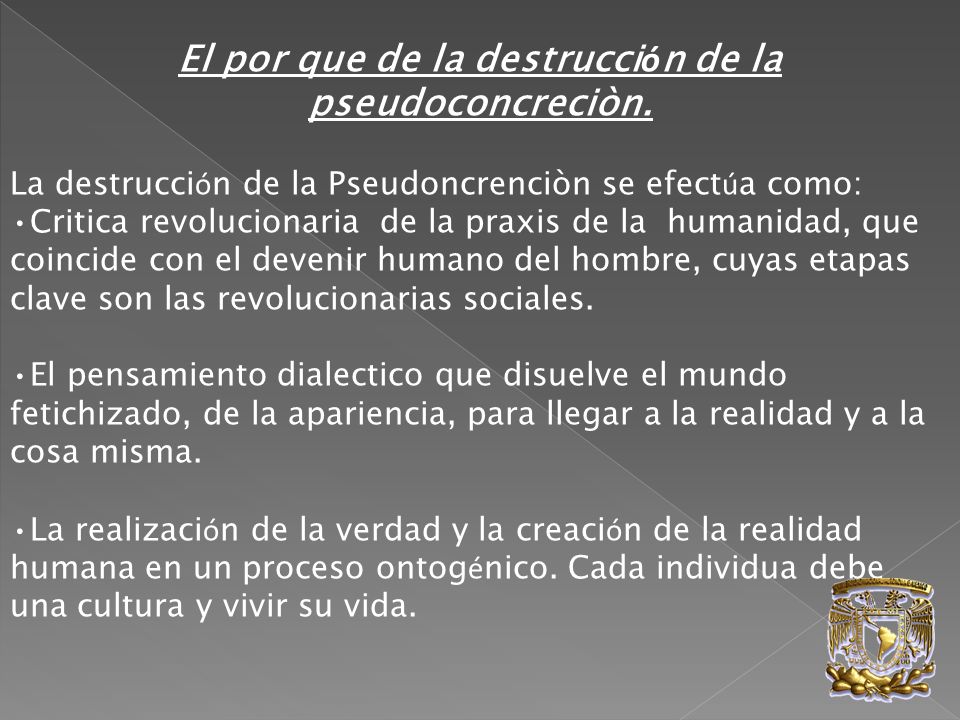 El por que de la destrucción de la pseudoconcreciòn.

La destrucción de la Pseudoncrenciòn se efectúa como:
•Critica revolucionaria de la praxis de la humanidad, que coincide con el devenir humano del hombre, cuyas etapas clave son las revolucionarias sociales.

•El pensamiento dialectico que disuelve el mundo fetichizado, de la apariencia, para llegar a la realidad y a la cosa misma.

•La realización de la verdad y la creación de la realidad humana en un proceso ontogénico. Cada individua debe una cultura y vivir su vida.